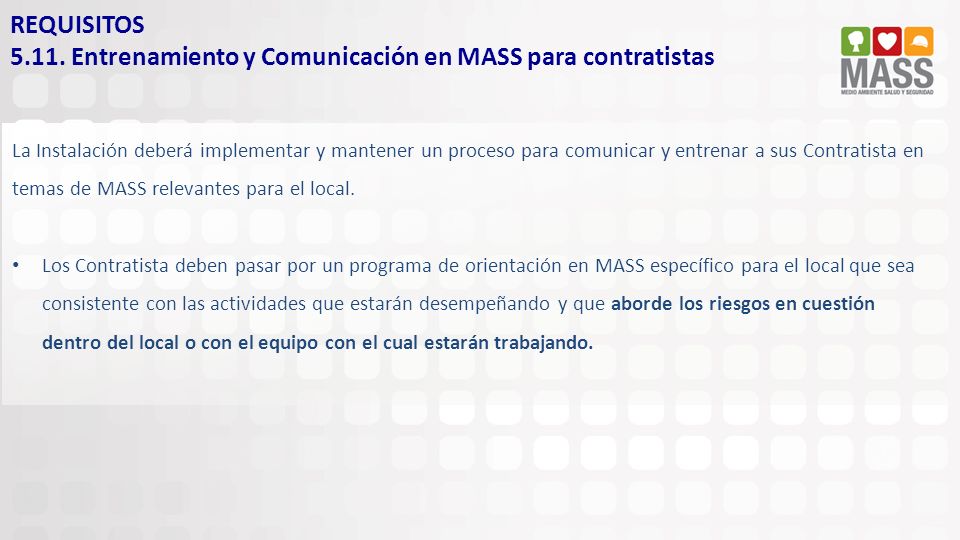 REQUISITOS
5.11. Entrenamiento y Comunicación en MASS para contratistas

MASS
MEDIO AMBIENTE SALUD Y SEGURIDAD

La Instalación deberá implementar y mantener un proceso para comunicar y entrenar a sus Contratista en temas de MASS relevantes para el local.

• Los Contratista deben pasar por un programa de orientación en MASS específico para el local que sea consistente con las actividades que estarán desempeñando y que aborde los riesgos en cuestión dentro del local o con el equipo con el cual estarán trabajando.